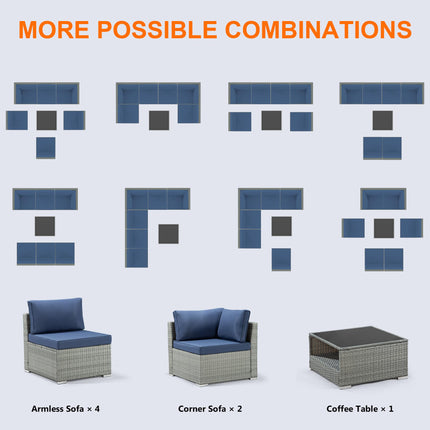 MORE POSSIBLE COMBINATIONS

Armless Sofa × 4

Corner Sofa × 2

Coffee Table × 1